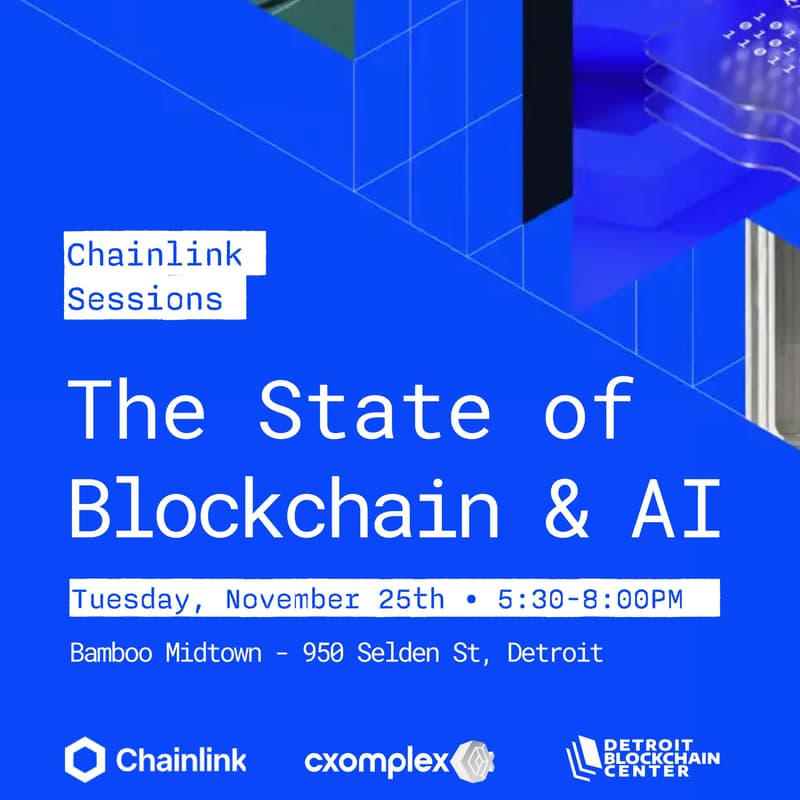 Chainlink Sessions

The State of Blockchain & AI

Tuesday, November 25th • 5:30-8:00PM

Bamboo Midtown - 950 Selden St, Detroit

Chainlink

cxomplex

DETROIT BLOCKCHAIN CENTER